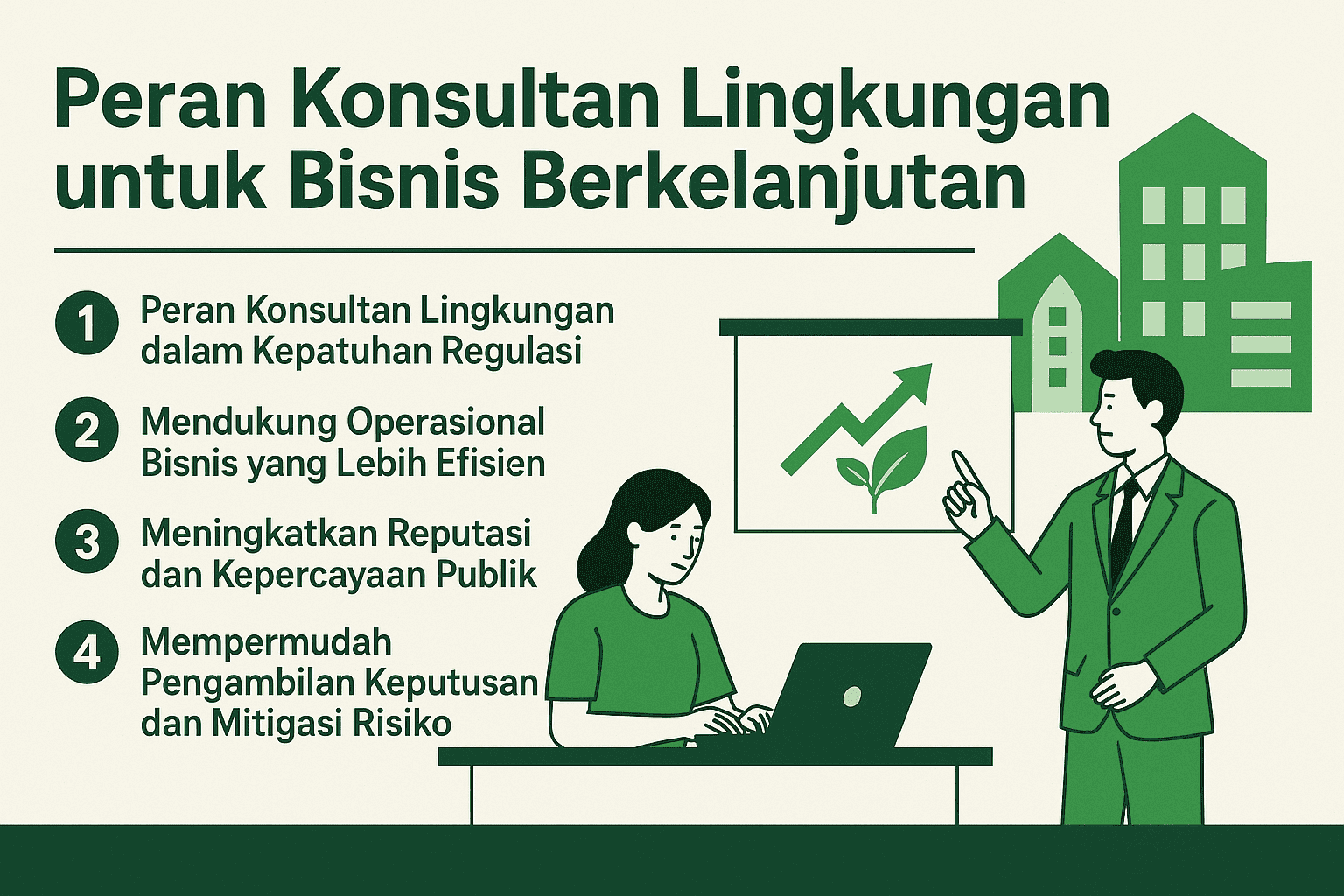 Peran Konsultan Lingkungan untuk Bisnis Berkelanjutan

1 Peran Konsultan Lingkungan dalam Kepatuhan Regulasi

2 Mendukung Operasional Bisnis yang Lebih Efisien

3 Meningkatkan Reputasi dan Kepercayaan Publik

4 Mempermudah Pengambilan Keputusan dan Mitigasi Risiko